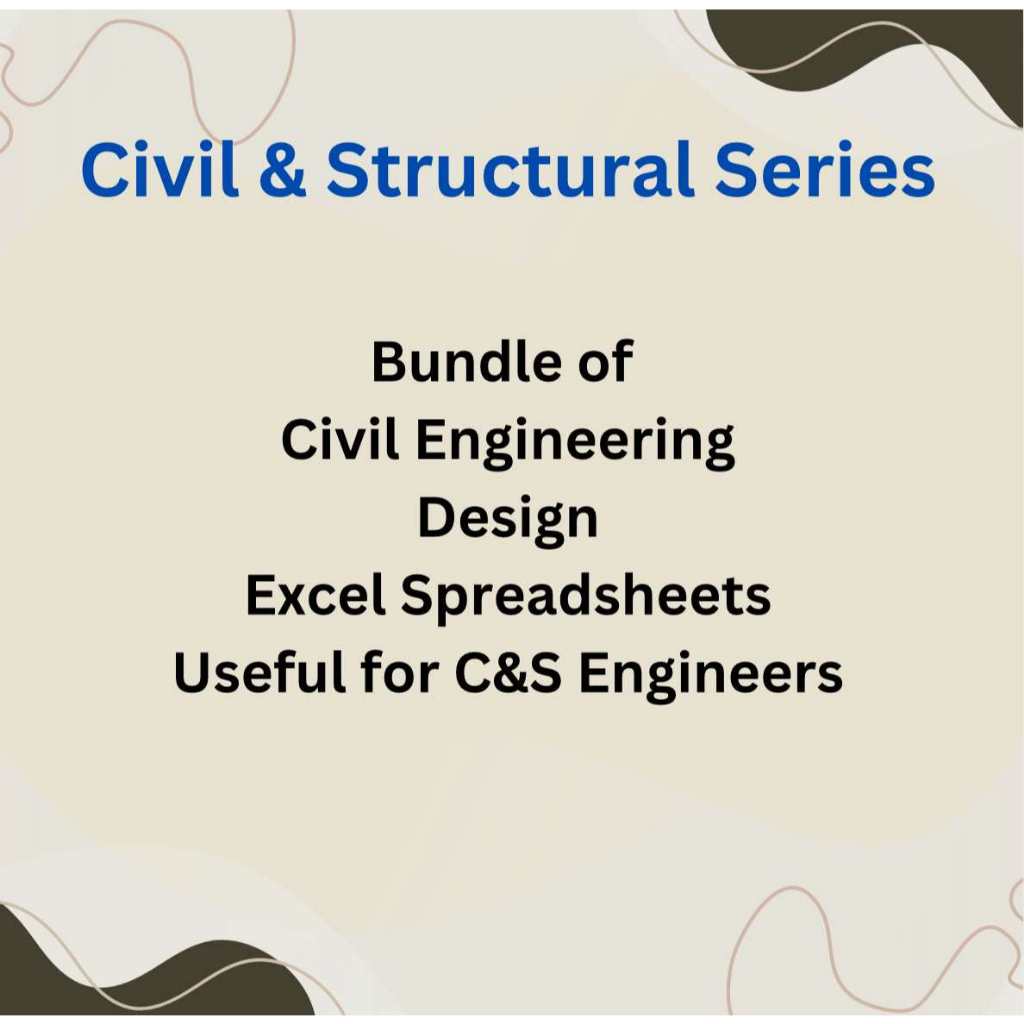 Civil & Structural Series

Bundle of
Civil Engineering
Design
Excel Spreadsheets
Useful for C&S Engineers